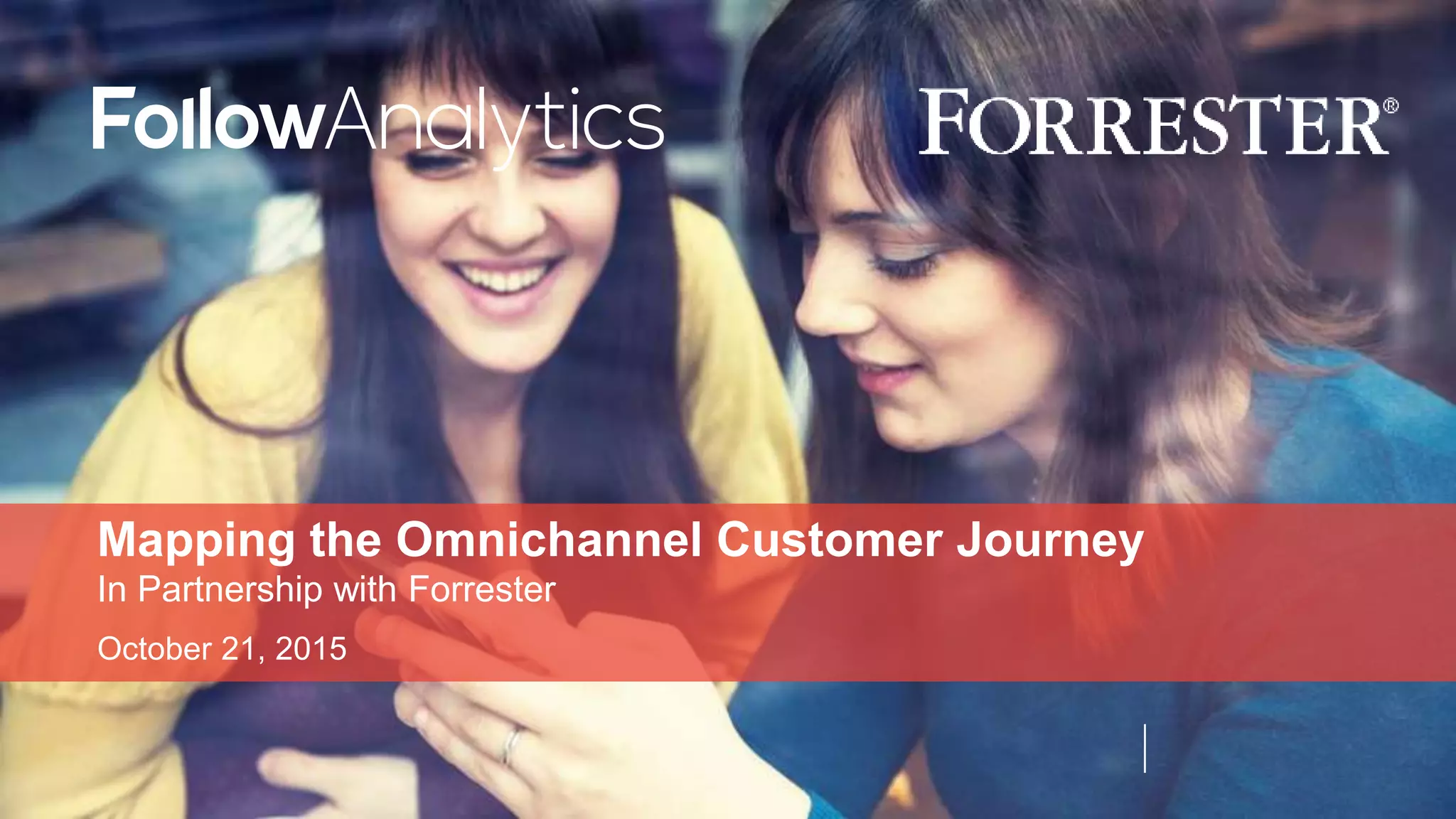 FollowAnalytics

FORRESTER®

Mapping the Omnichannel Customer Journey
In Partnership with Forrester

October 21, 2015